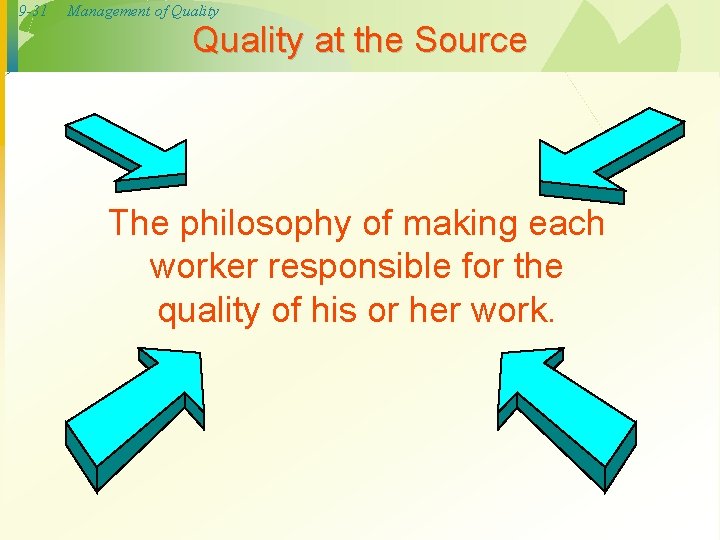 9-31 Management of Quality

Quality at the Source

The philosophy of making each worker responsible for the quality of his or her work.